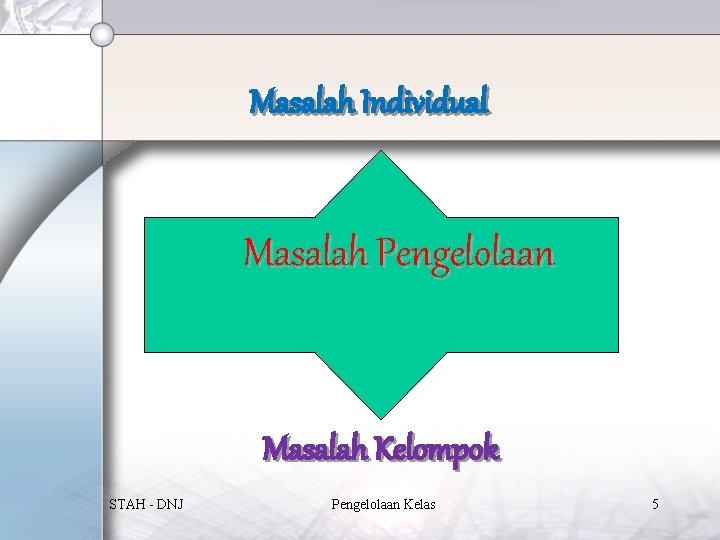 Masalah Individual

Masalah Pengelolaan

Masalah Kelompok

STAH - DNJ

Pengelolaan Kelas

5